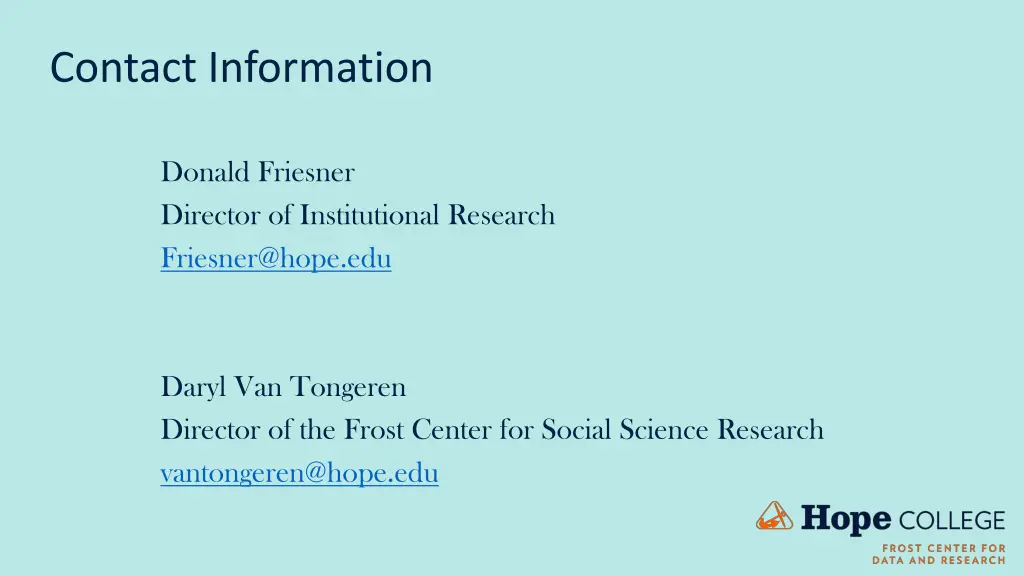 Contact Information

Donald Friesner
Director of Institutional Research
Friesner@hope.edu

Daryl Van Tongeren
Director of the Frost Center for Social Science Research
vantongeren@hope.edu

Hope COLLEGE
FROST CENTER FOR DATA AND RESEARCH